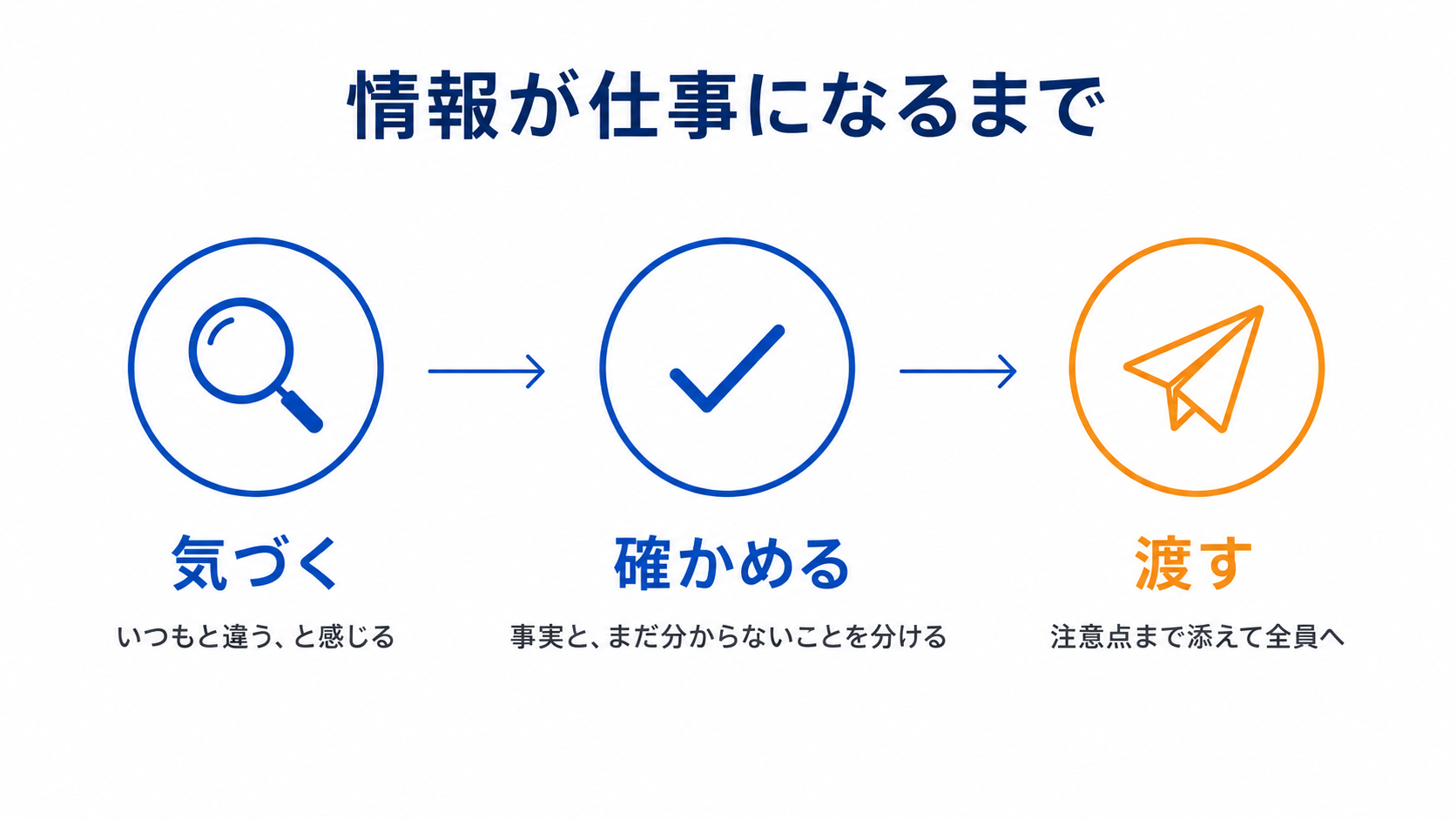 情報が仕事になるまで

気づく

いつもと違う、と感じる

確かめる

事実と、まだ分からないことを分ける

渡す

注意点まで添えて全員へ